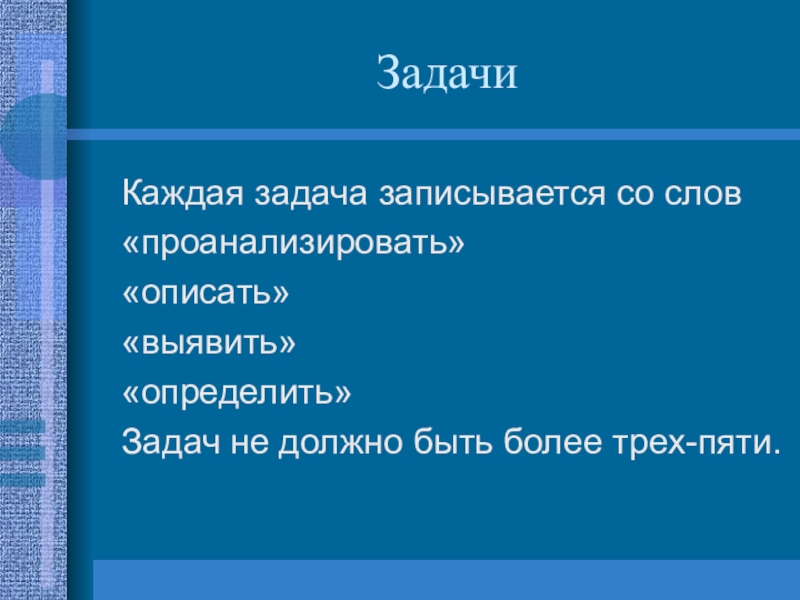 Задачи

Каждая задача записывается со слов
«проанализировать»
«описать»
«выявить»
«определить»
Задач не должно быть более трех-пяти.